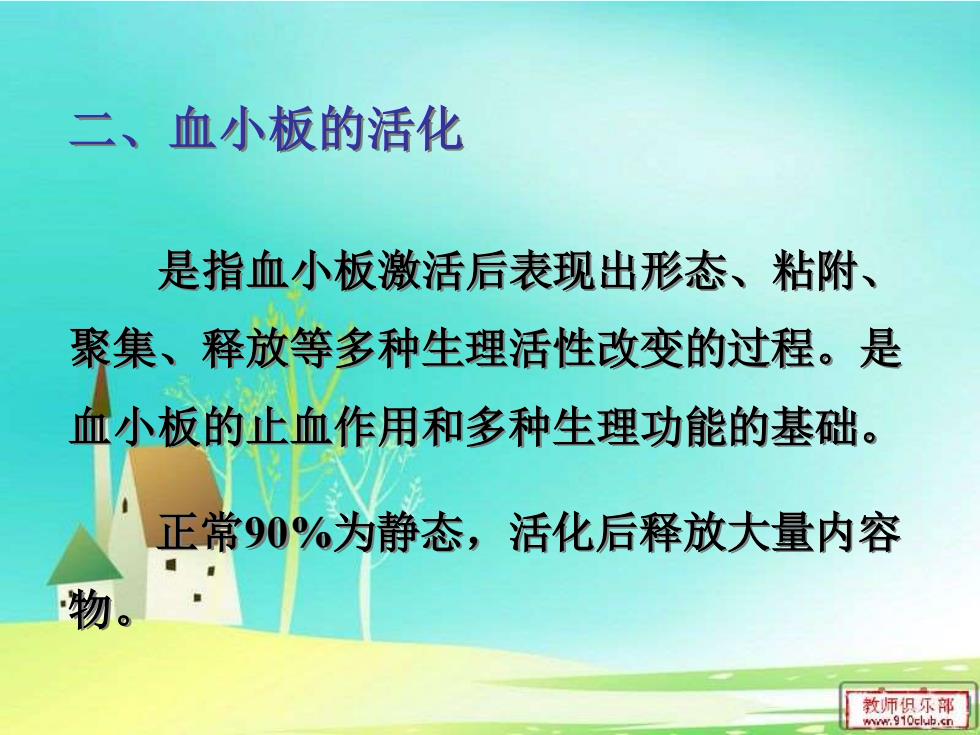 二、血小板的活化

是指血小板激活后表现出形态、粘附、聚集、释放等多种生理活性改变的过程。是血小板的止血作用和多种生理功能的基础。

正常90%为静态，活化后释放大量内容物。

教师俱乐部
www.910club.cn